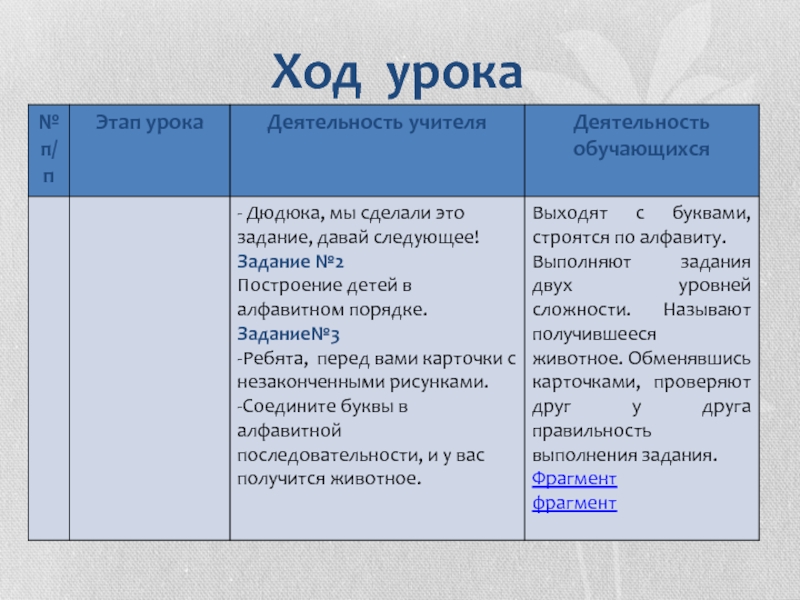 Ход урока

| № п/п | Этап урока | Деятельность учителя | Деятельность обучающихся |
|---|---|---|---|
| | | - Дюдюка, мы сделали это задание, давай следующее! Задание №2 Построение детей в алфавитном порядке. Задание№3 -Ребята, перед вами карточки с незаконченными рисунками. -Соедините буквы в алфавитной последовательности, и у вас получится животное. | Выходят с буквами, строятся по алфавиту. Выполняют задания двух уровней сложности. Называют получившееся животное. Обменявшись карточками, проверяют друг у друга правильность выполнения задания. Фрагмент фрагмент |